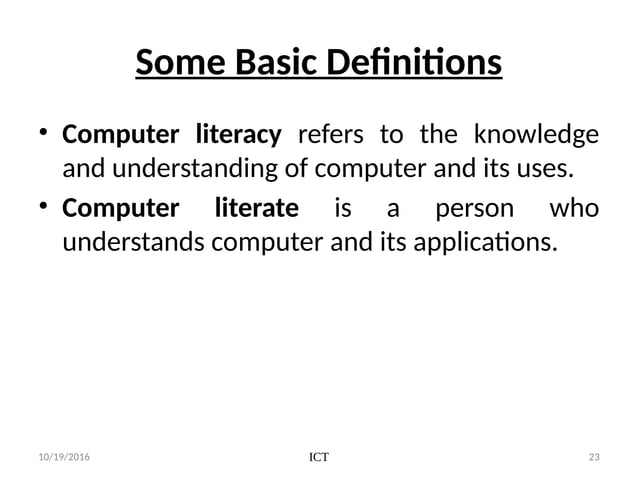 Some Basic Definitions

• Computer literacy refers to the knowledge and understanding of computer and its uses.

• Computer literate is a person who understands computer and its applications.

10/19/2016 ICT 23